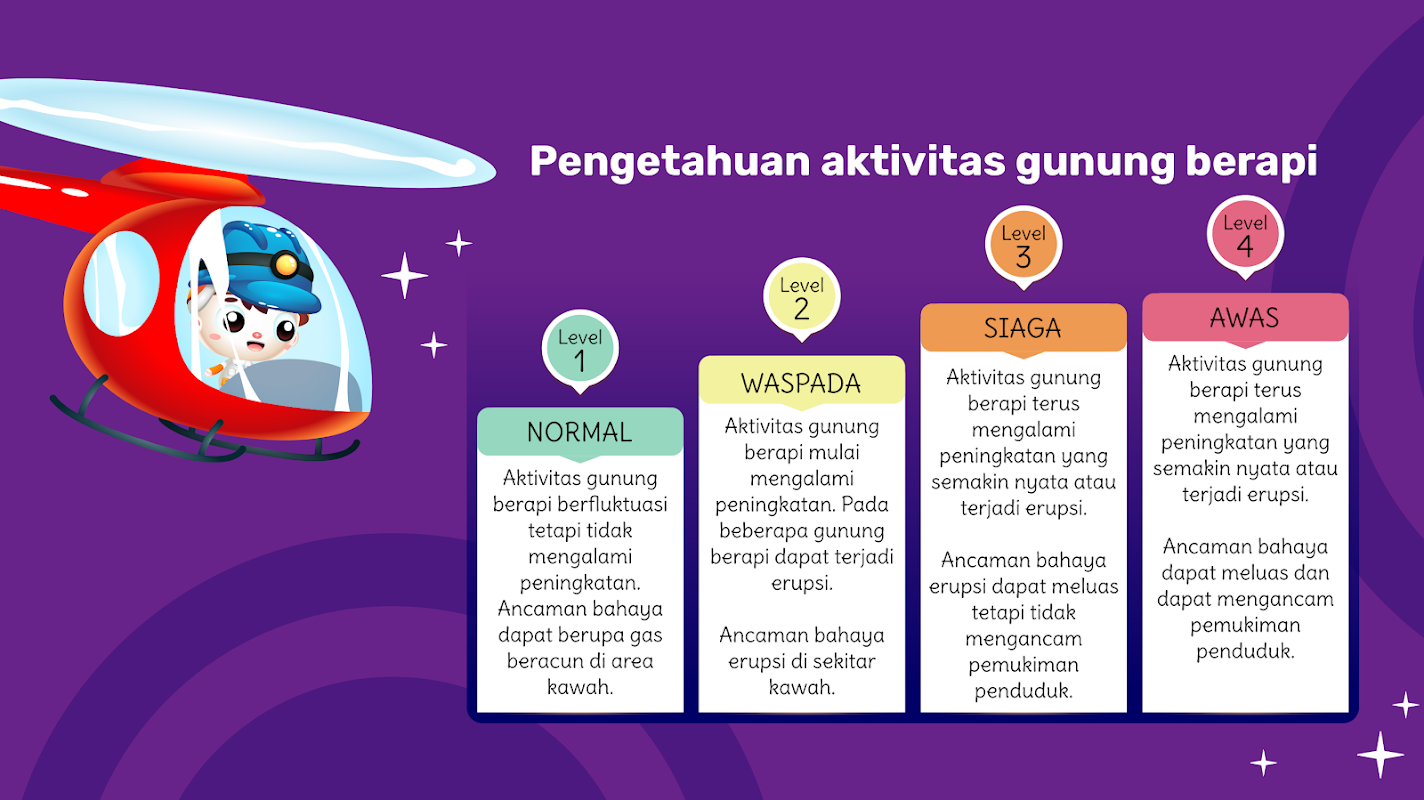 Pengetahuan aktivitas gunung berapi

Level 1

NORMAL

Aktivitas gunung berapi berfluktuasi tetapi tidak mengalami peningkatan. Ancaman bahaya dapat berupa gas beracun di area kawah.

Level 2

WASPADA

Aktivitas gunung berapi mulai mengalami peningkatan. Pada beberapa gunung berapi dapat terjadi erupsi.

Ancaman bahaya erupsi di sekitar kawah.

Level 3

SIAGA

Aktivitas gunung berapi terus mengalami peningkatan yang semakin nyata atau terjadi erupsi.

Ancaman bahaya erupsi dapat meluas tetapi tidak mengancam pemukiman penduduk.

Level 4

AWAS

Aktivitas gunung berapi terus mengalami peningkatan yang semakin nyata atau terjadi erupsi.

Ancaman bahaya dapat meluas dan dapat mengancam pemukiman penduduk.